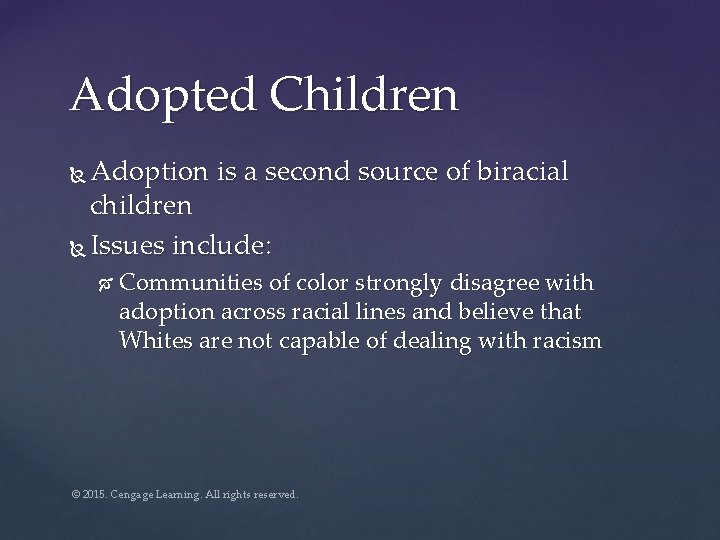 Adopted Children

Adoption is a second source of biracial children

Issues include:

Communities of color strongly disagree with adoption across racial lines and believe that Whites are not capable of dealing with racism

© 2015. Cengage Learning. All rights reserved.